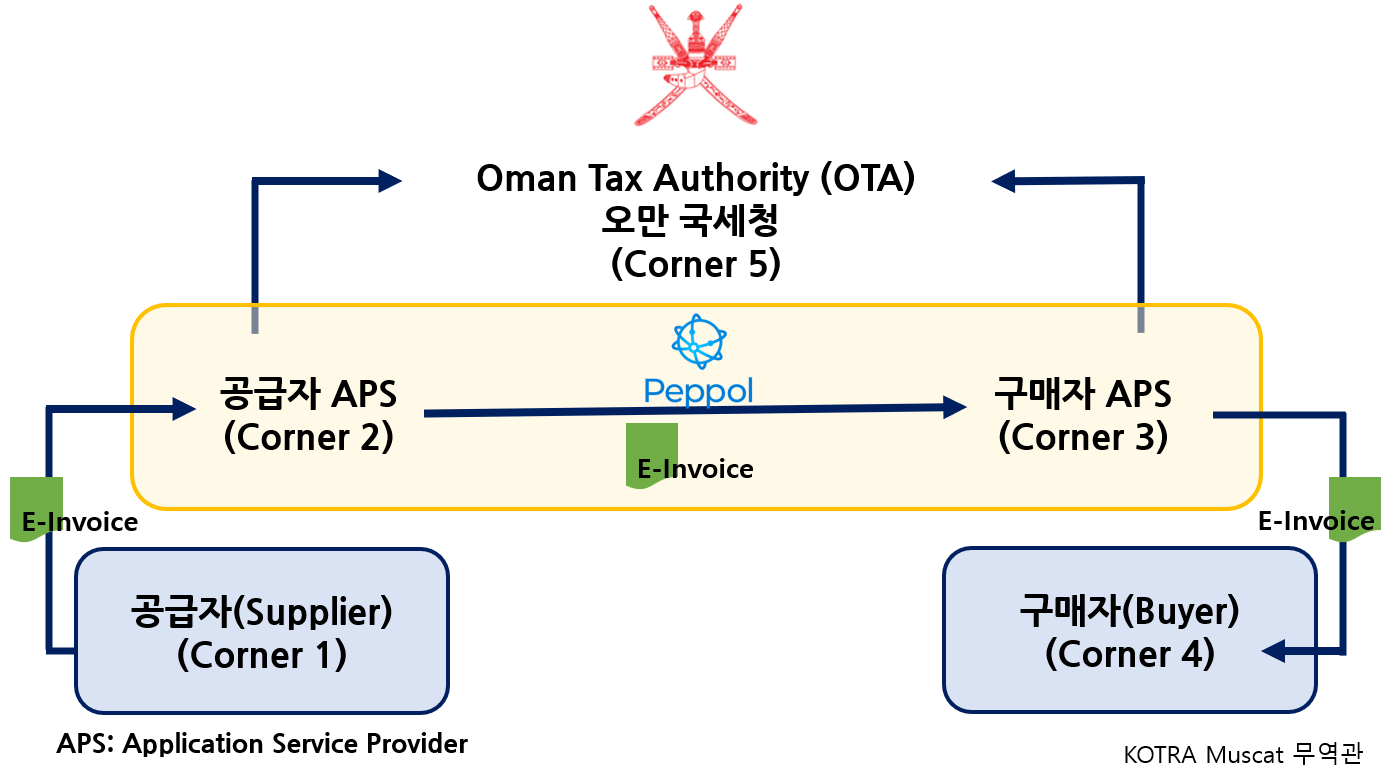 Oman Tax Authority (OTA)
오만 국세청
(Corner 5)

공급자 APS
(Corner 2)

Peppol

E-Invoice

구매자 APS
(Corner 3)

E-Invoice

E-Invoice

공급자(Supplier)
(Corner 1)

구매자(Buyer)
(Corner 4)

APS: Application Service Provider

KOTRA Muscat 무역관